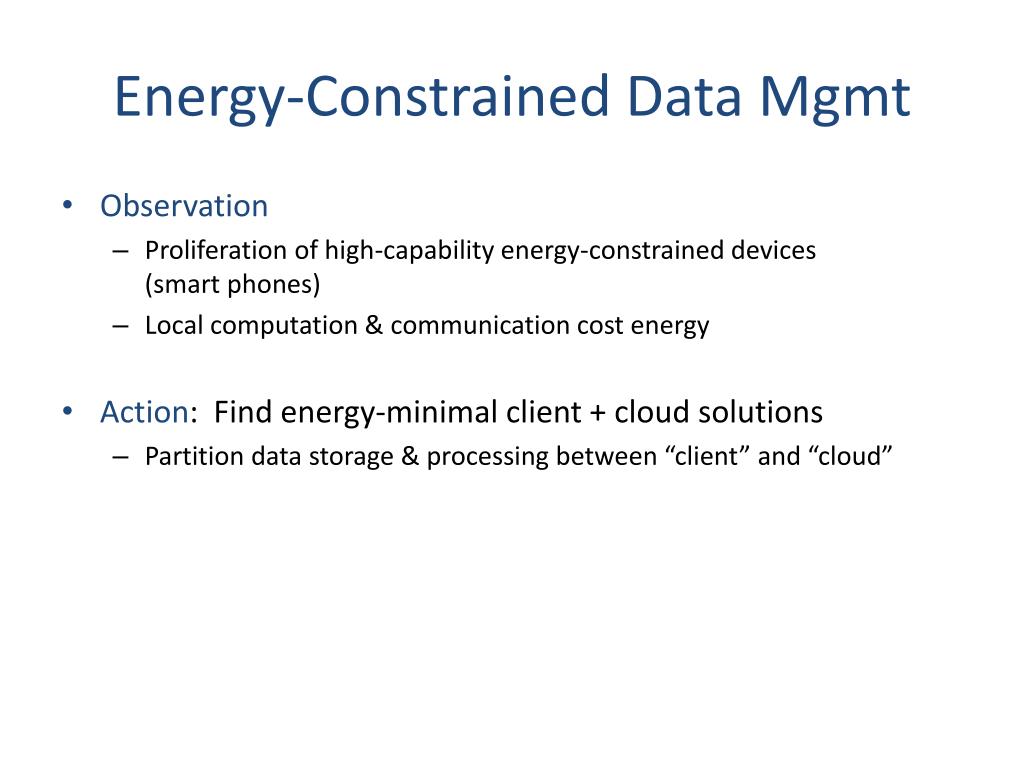 Energy-Constrained Data Mgmt

• Observation
– Proliferation of high-capability energy-constrained devices (smart phones)
– Local computation & communication cost energy

• Action: Find energy-minimal client + cloud solutions
– Partition data storage & processing between “client” and “cloud”